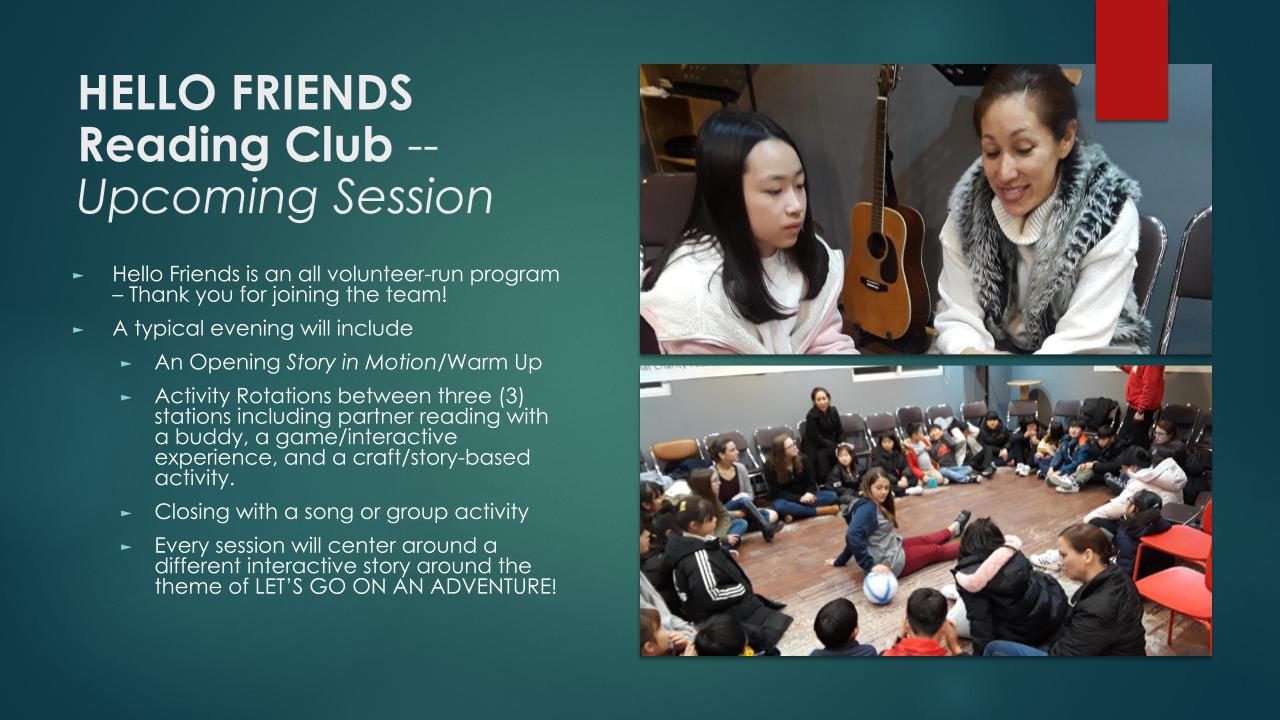 HELLO FRIENDS Reading Club -- Upcoming Session

► Hello Friends is an all volunteer-run program – Thank you for joining the team!

► A typical evening will include

► An Opening Story in Motion/Warm Up

► Activity Rotations between three (3) stations including partner reading with a buddy, a game/interactive experience, and a craft/story-based activity.

► Closing with a song or group activity

► Every session will center around a different interactive story around the theme of LET'S GO ON AN ADVENTURE!